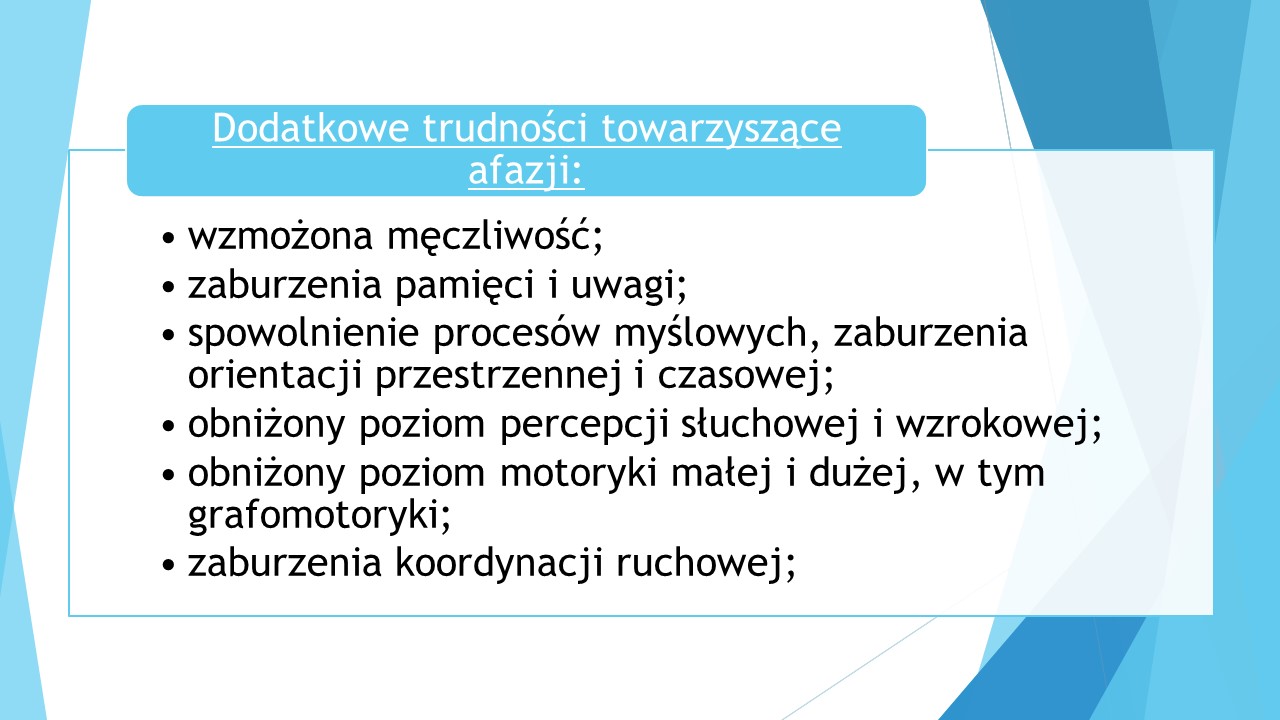 Dodatkowe trudności towarzyszące afazji:

• wzmożona męczliwość;
• zaburzenia pamięci i uwagi;
• spowolnienie procesów myślowych, zaburzenia orientacji przestrzennej i czasowej;
• obniżony poziom percepcji słuchowej i wzrokowej;
• obniżony poziom motoryki małej i dużej, w tym grafomotoryki;
• zaburzenia koordynacji ruchowej;